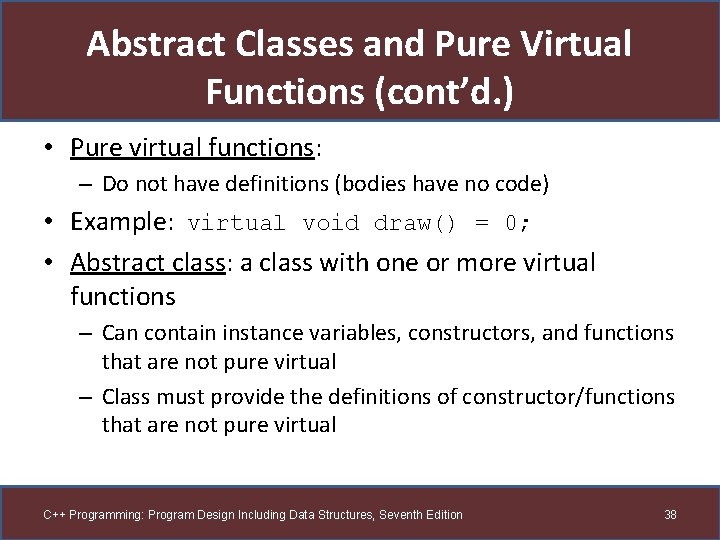 Abstract Classes and Pure Virtual Functions (cont'd.)

• Pure virtual functions:
  – Do not have definitions (bodies have no code)
• Example: virtual void draw() = 0;
• Abstract class: a class with one or more virtual functions
  – Can contain instance variables, constructors, and functions that are not pure virtual
  – Class must provide the definitions of constructor/functions that are not pure virtual

C++ Programming: Program Design Including Data Structures, Seventh Edition

38